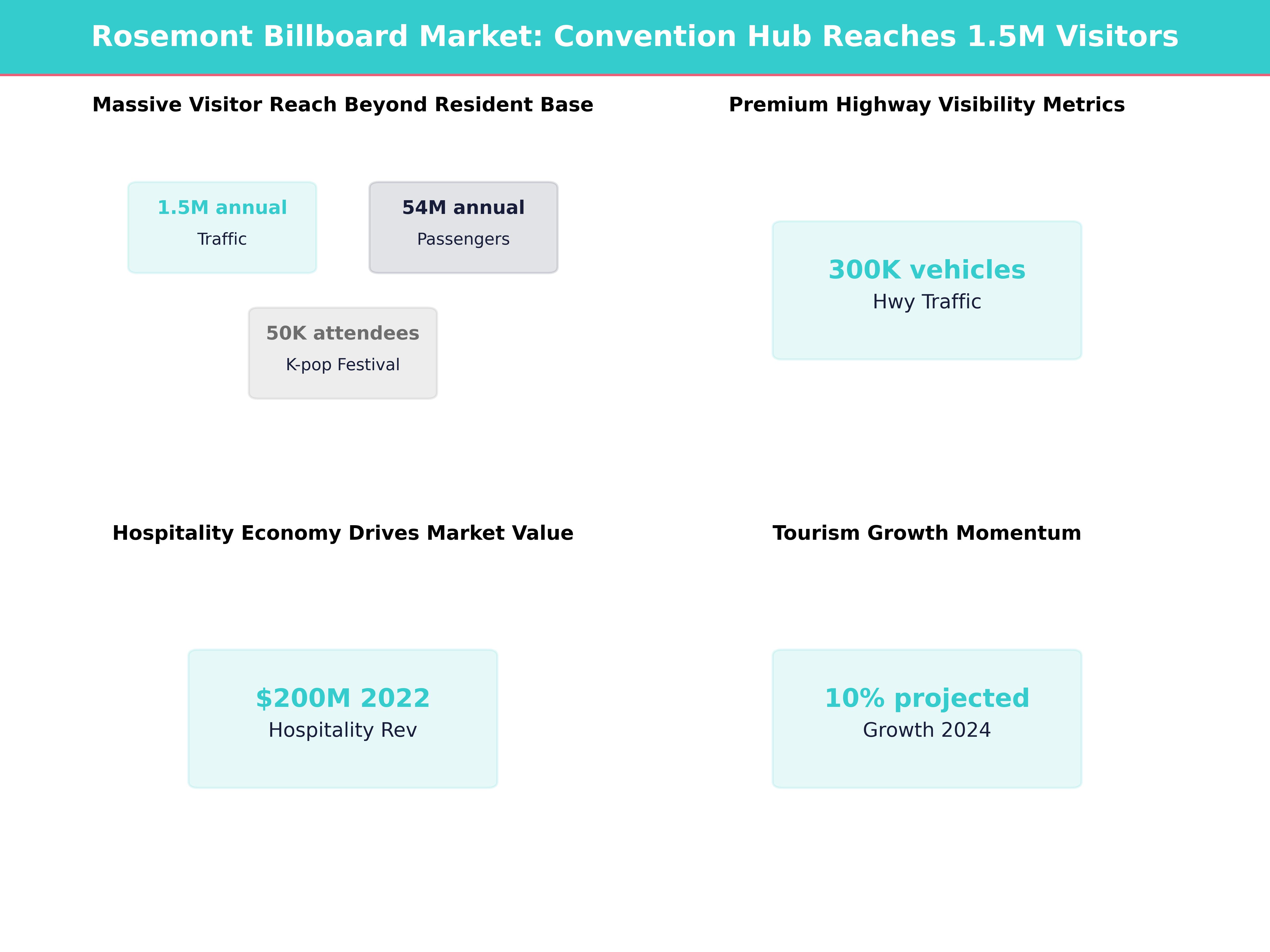 Rosemont Billboard Market: Convention Hub Reaches 1.5M Visitors

Massive Visitor Reach Beyond Resident Base

1.5M annual
Traffic

54M annual
Passengers

50K attendees
K-pop Festival

Premium Highway Visibility Metrics

300K vehicles
Hwy Traffic

Hospitality Economy Drives Market Value

$200M 2022
Hospitality Rev

Tourism Growth Momentum

10% projected
Growth 2024